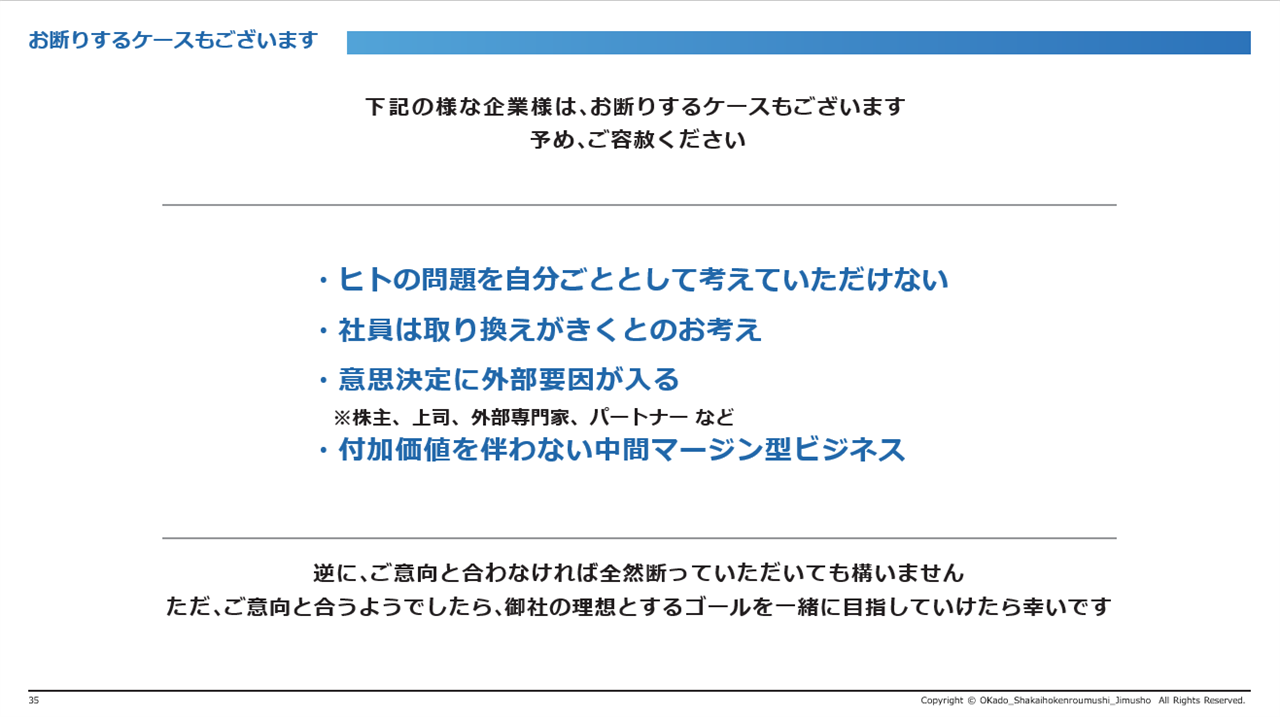 お断りするケースもございます

下記の様な企業様は、お断りするケースもございます
予め、ご容赦ください

・ヒトの問題を自分ごととして考えていただけない

・社員は取り換えがきくとのお考え

・意思決定に外部要因が入る
※株主、上司、外部専門家、パートナー など

・付加価値を伴わない中間マージン型ビジネス

逆に、ご意向と合わなければ全然断っていただいても構いません
ただ、ご意向と合うようでしたら、御社の理想とするゴールを一緒に目指していけたら幸いです

35

Copyright © OKado_Shakaihokenroumushi_Jimusho All Rights Reserved.